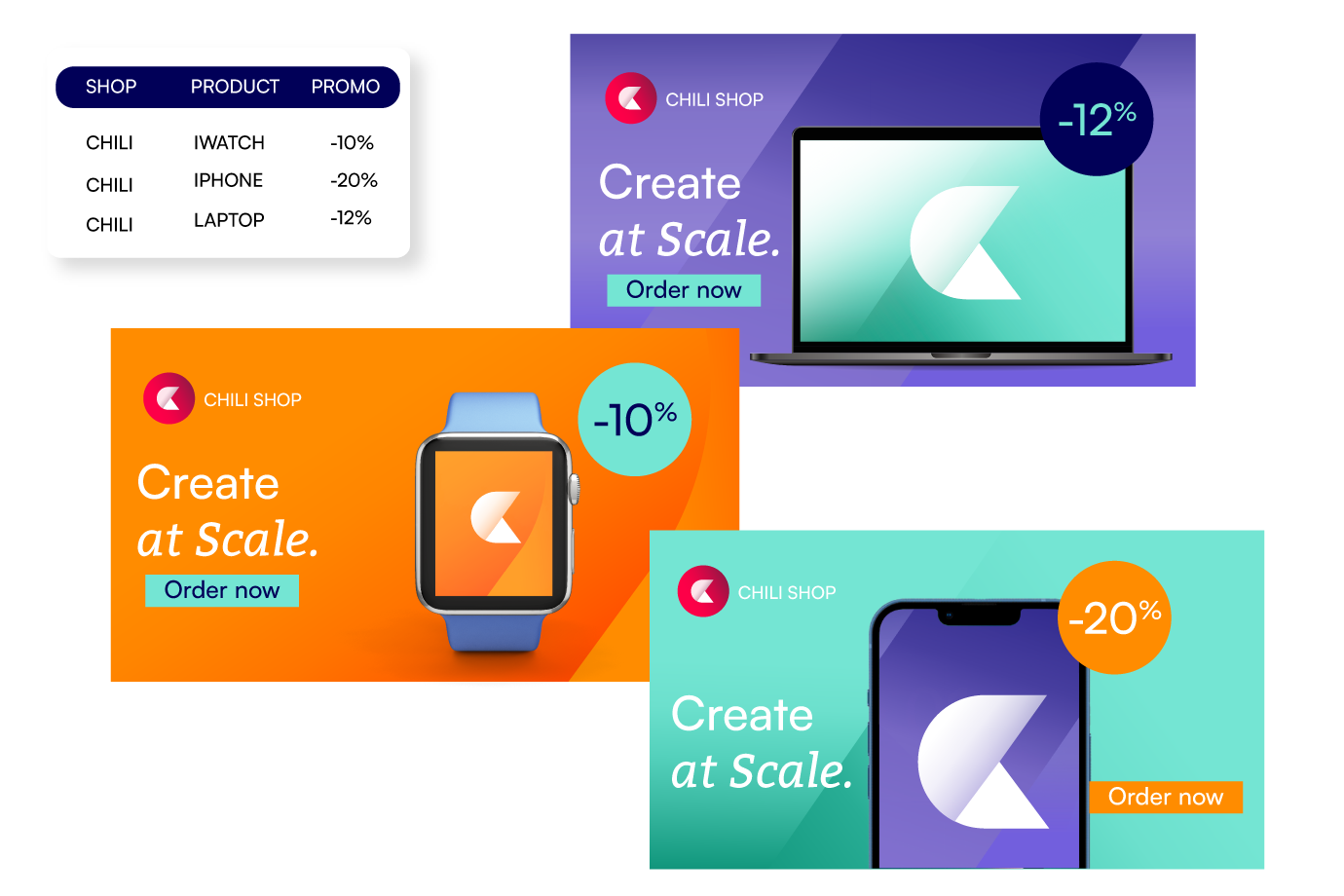 | SHOP | PRODUCT | PROMO |
|---|---|---|
| CHILI | IWATCH | -10% |
| CHILI | IPHONE | -20% |
| CHILI | LAPTOP | -12% |

CHILI SHOP
-12%
Create
at Scale.
Order now

CHILI SHOP
-10%
Create
at Scale.
Order now

CHILI SHOP
-20%
Create
at Scale.
Order now